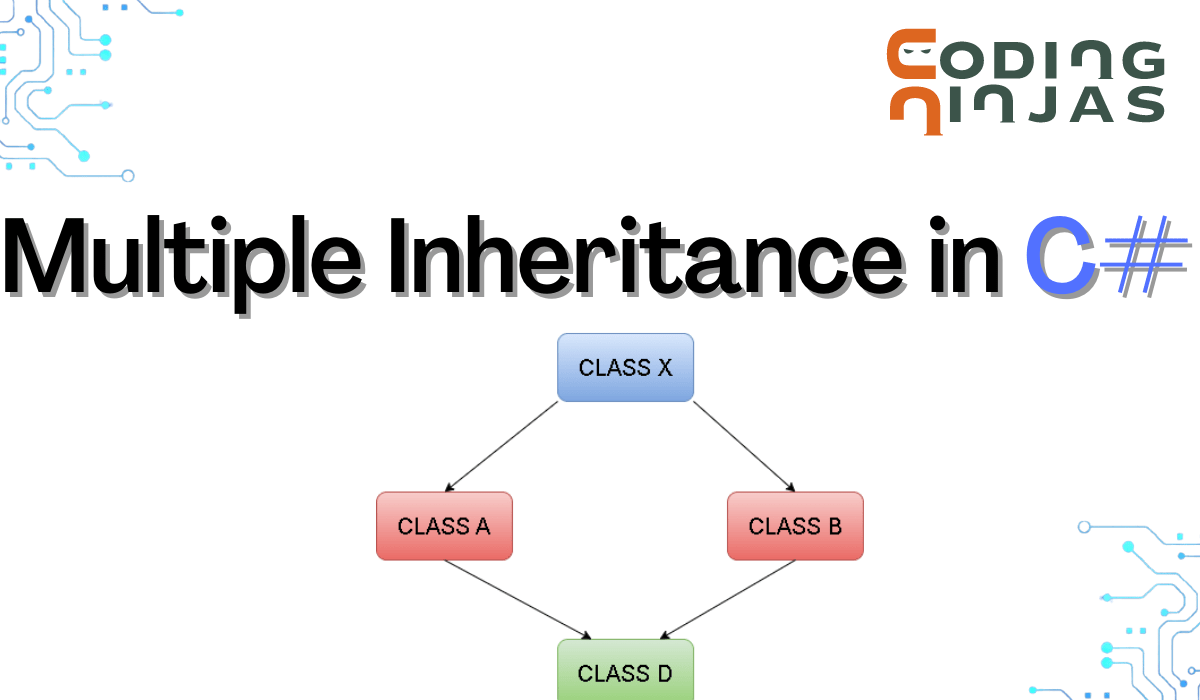 CODING NINJAS

Multiple Inheritance in C#

CLASS X

CLASS A

CLASS B

CLASS D